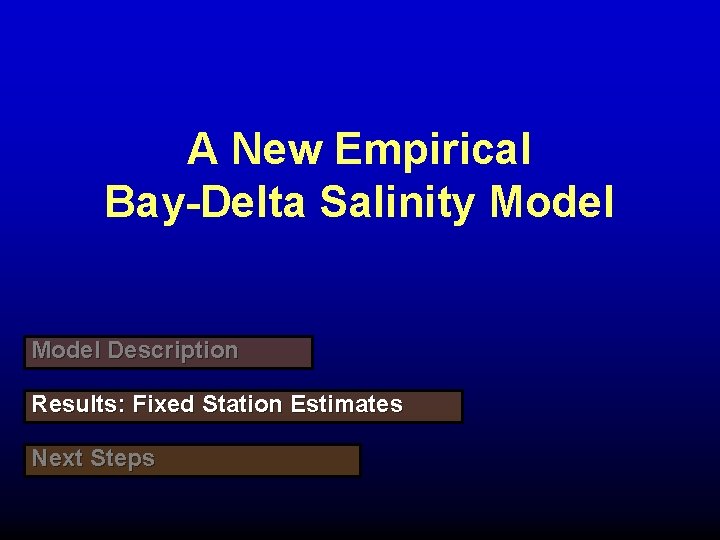 A New Empirical
Bay-Delta Salinity Model

Model Description

Results: Fixed Station Estimates

Next Steps